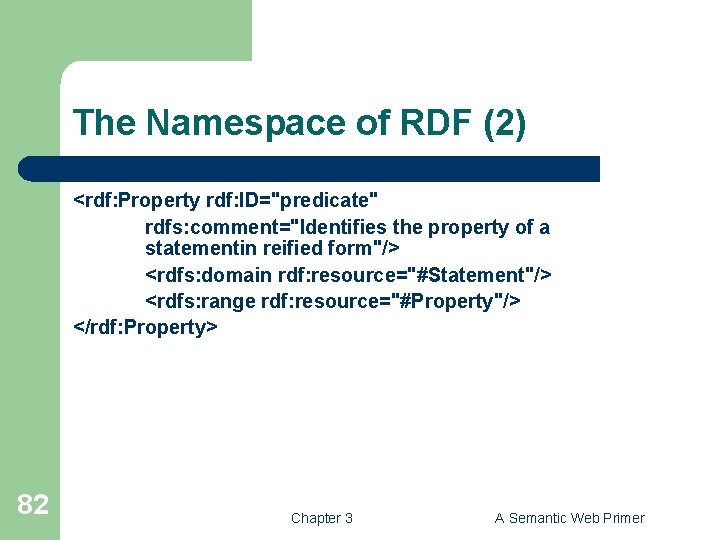 The Namespace of RDF (2)

<rdf:Property rdf:ID="predicate"
rdfs:comment="Identifies the property of a statementin reified form"/>
<rdfs:domain rdf:resource="#Statement"/>
<rdfs:range rdf:resource="#Property"/>
</rdf:Property>

82

Chapter 3

A Semantic Web Primer